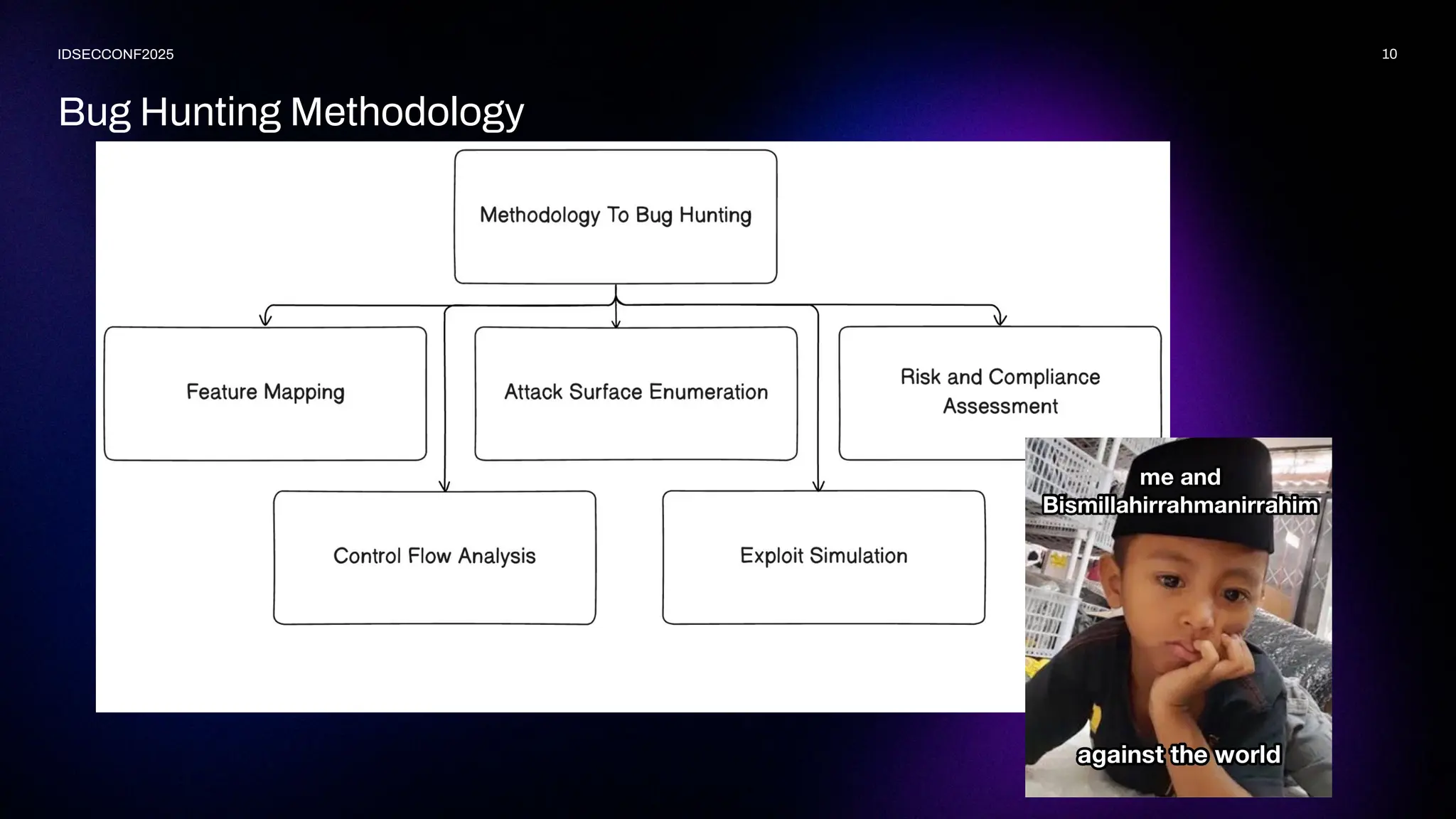 IDSECCONF2025

10

Bug Hunting Methodology

Methodology To Bug Hunting

Feature Mapping

Attack Surface Enumeration

Risk and Compliance Assessment

Control Flow Analysis

Exploit Simulation

me and Bismillahirrahmanirrahim

against the world